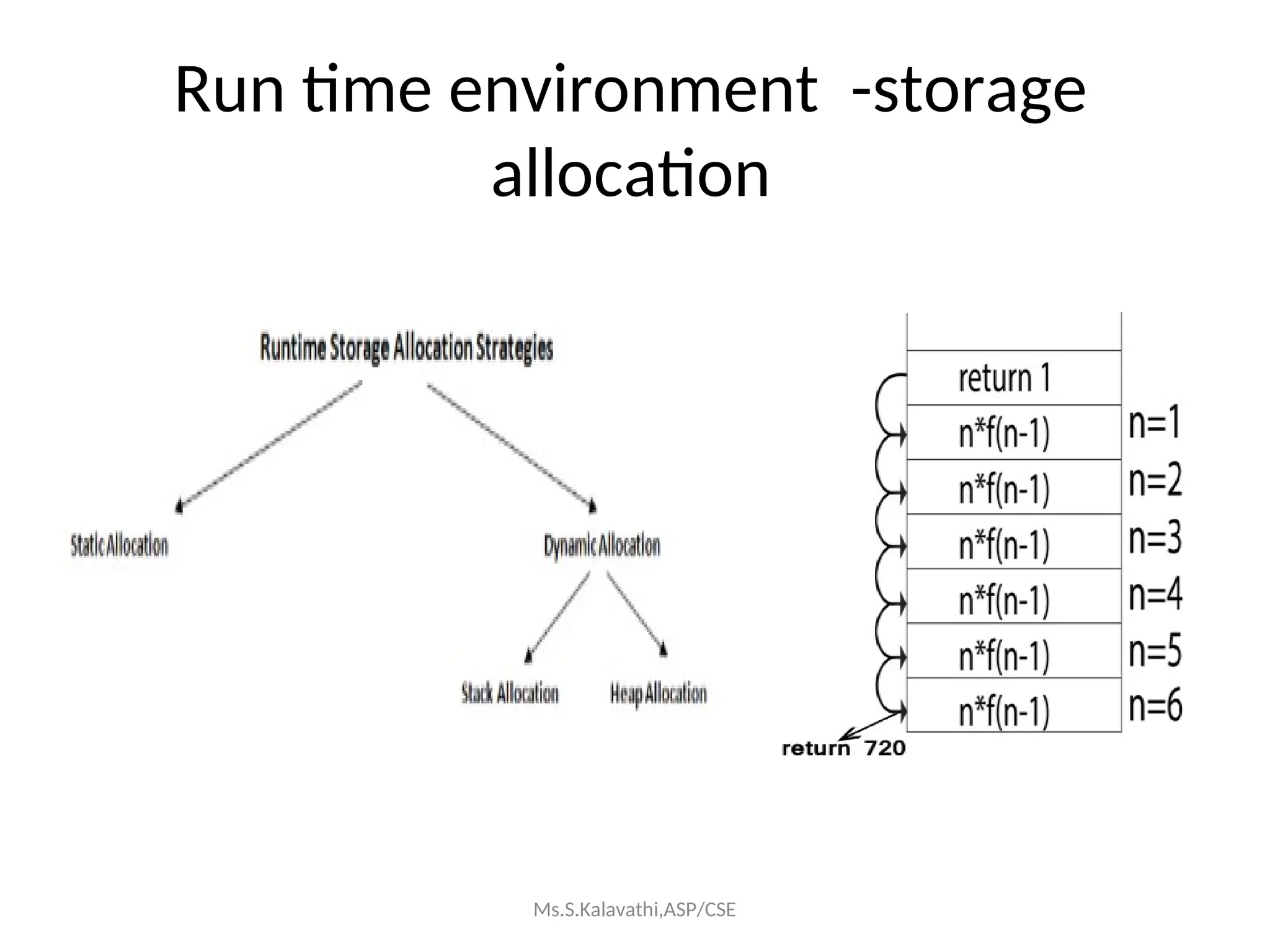 Run time environment -storage allocation

Runtime Storage Allocation Strategies

Static Allocation

Dynamic Allocation

Stack Allocation

Heap Allocation

return 1

n*f(n-1) n=1

n*f(n-1) n=2

n*f(n-1) n=3

n*f(n-1) n=4

n*f(n-1) n=5

n*f(n-1) n=6

return 720

Ms.S.Kalavathi,ASP/CSE